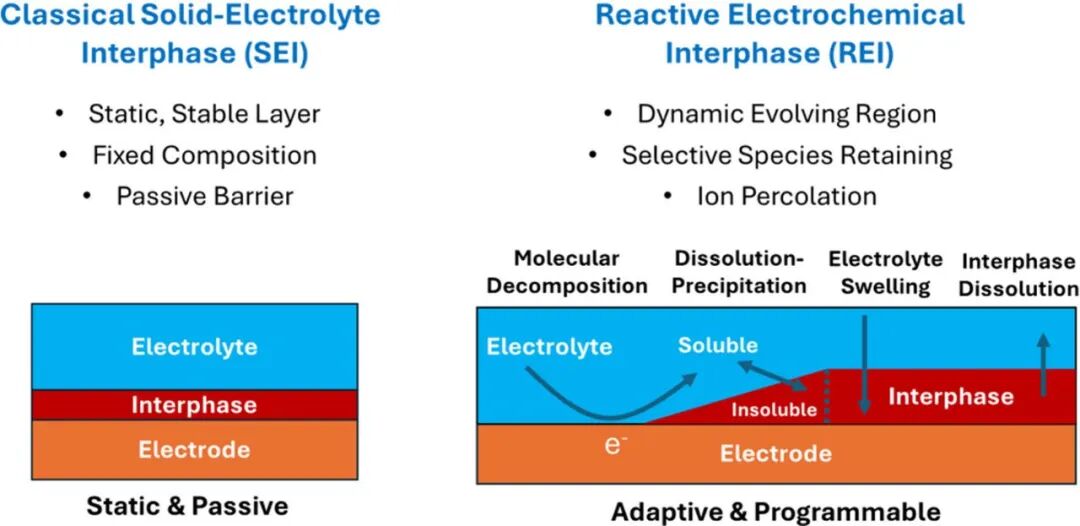 Classical Solid-Electrolyte Interphase (SEI)

• Static, Stable Layer
• Fixed Composition
• Passive Barrier

Electrolyte
Interphase
Electrode

Static & Passive

Reactive Electrochemical Interphase (REI)

• Dynamic Evolving Region
• Selective Species Retaining
• Ion Percolation

Molecular Decomposition

Dissolution-Precipitation

Electrolyte Swelling

Interphase Dissolution

Electrolyte
Soluble
Insoluble
Interphase
$e^-$
Electrode

Adaptive & Programmable